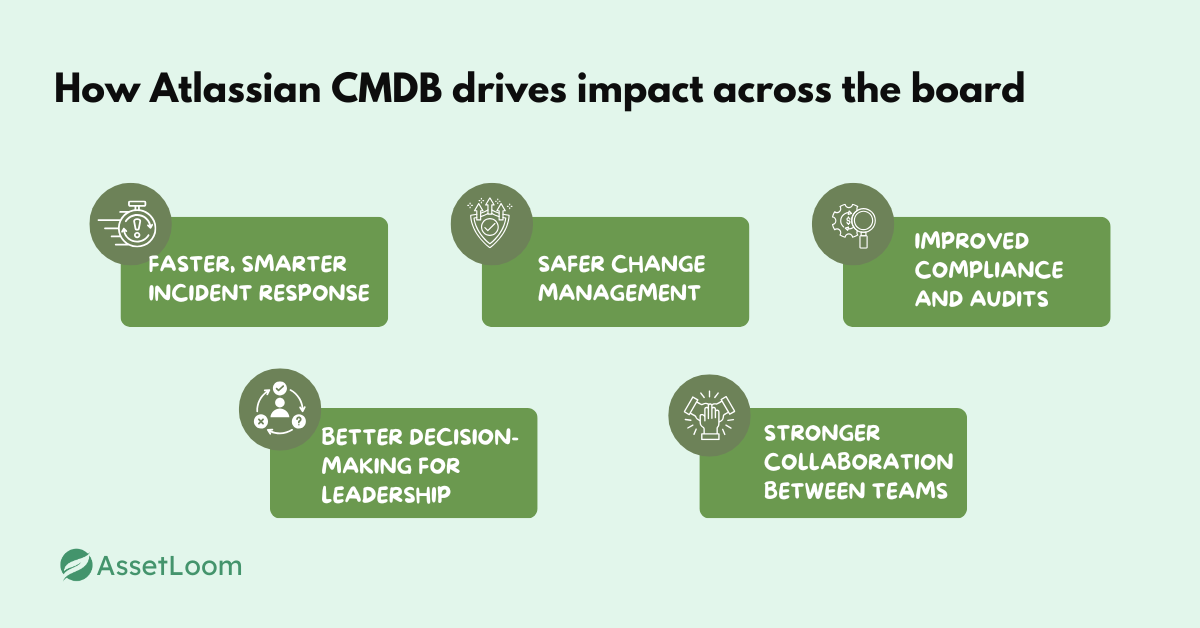 How Atlassian CMDB drives impact across the board

FASTER, SMARTER INCIDENT RESPONSE

SAFER CHANGE MANAGEMENT

IMPROVED COMPLIANCE AND AUDITS

BETTER DECISION-MAKING FOR LEADERSHIP

STRONGER COLLABORATION BETWEEN TEAMS

AssetLoom